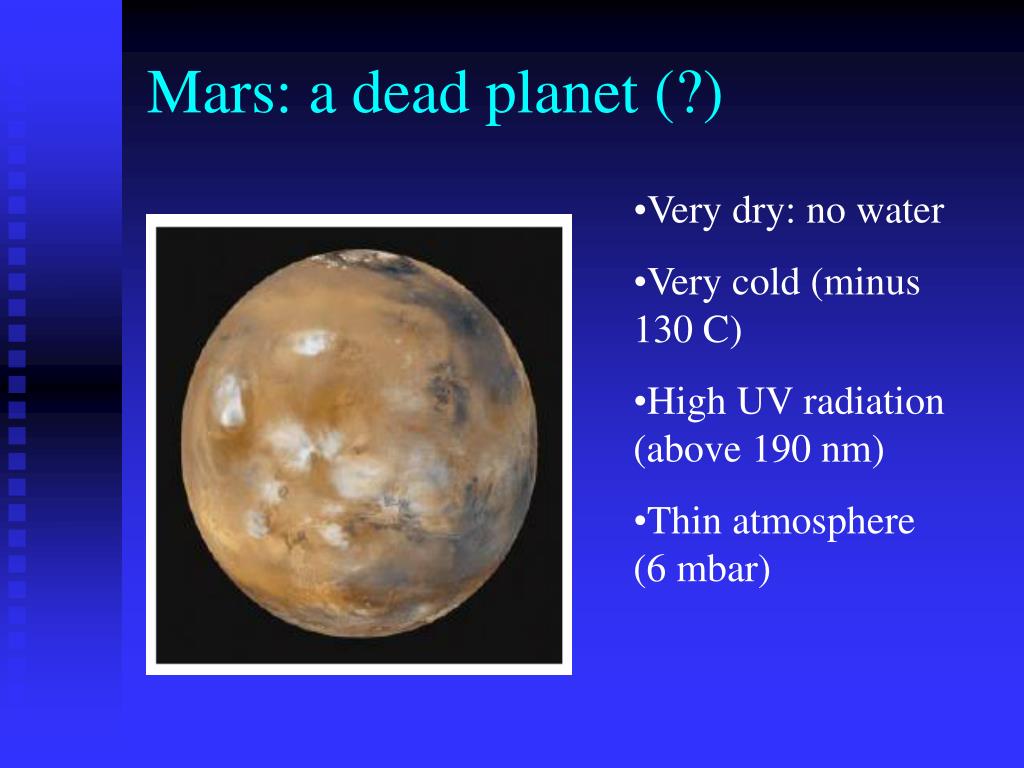 Mars: a dead planet (?)

•Very dry: no water

•Very cold (minus 130 C)

•High UV radiation (above 190 nm)

•Thin atmosphere (6 mbar)